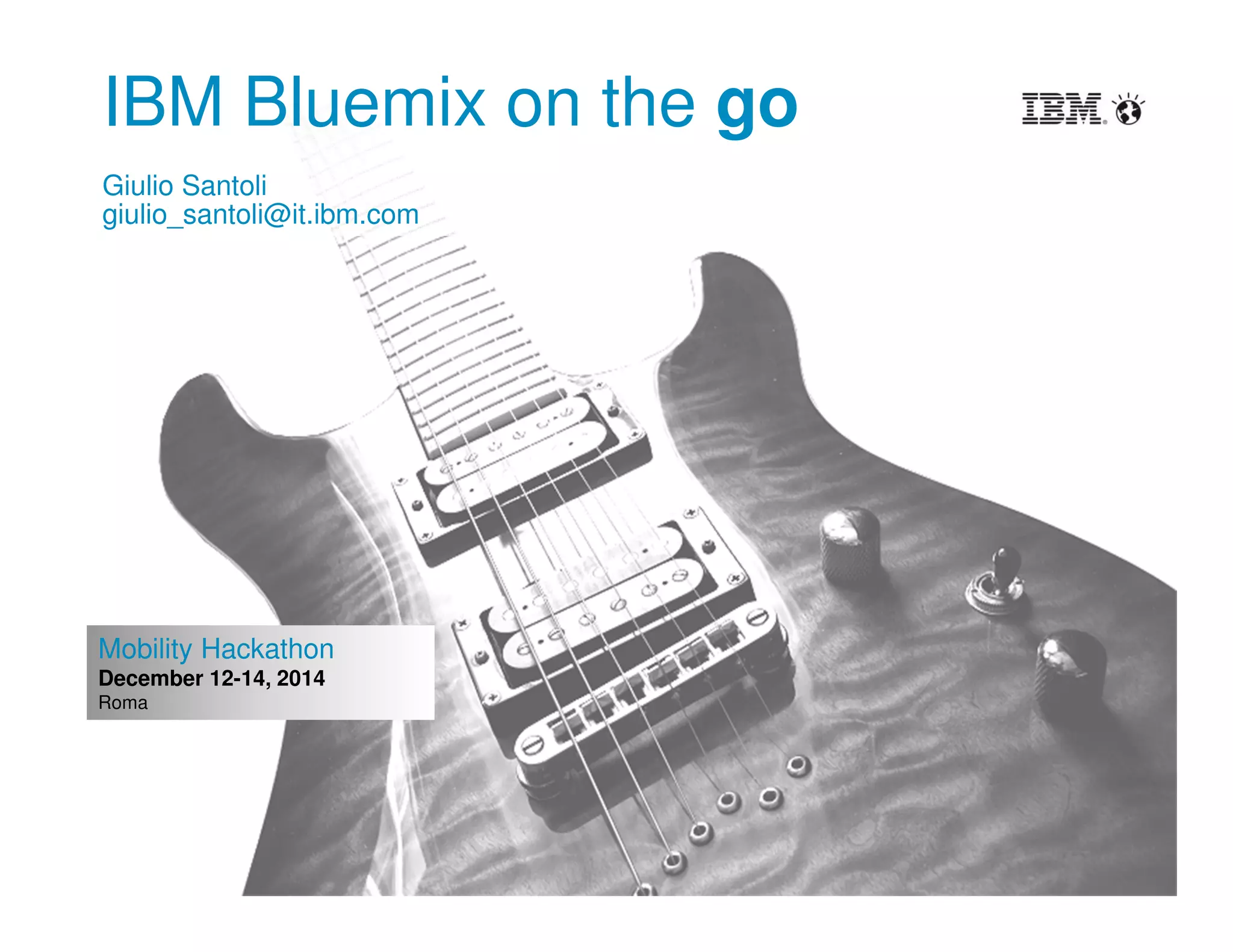 IBM Bluemix on the go

IBM

Giulio Santoli
giulio_santoli@it.ibm.com

Mobility Hackathon
December 12-14, 2014
Roma